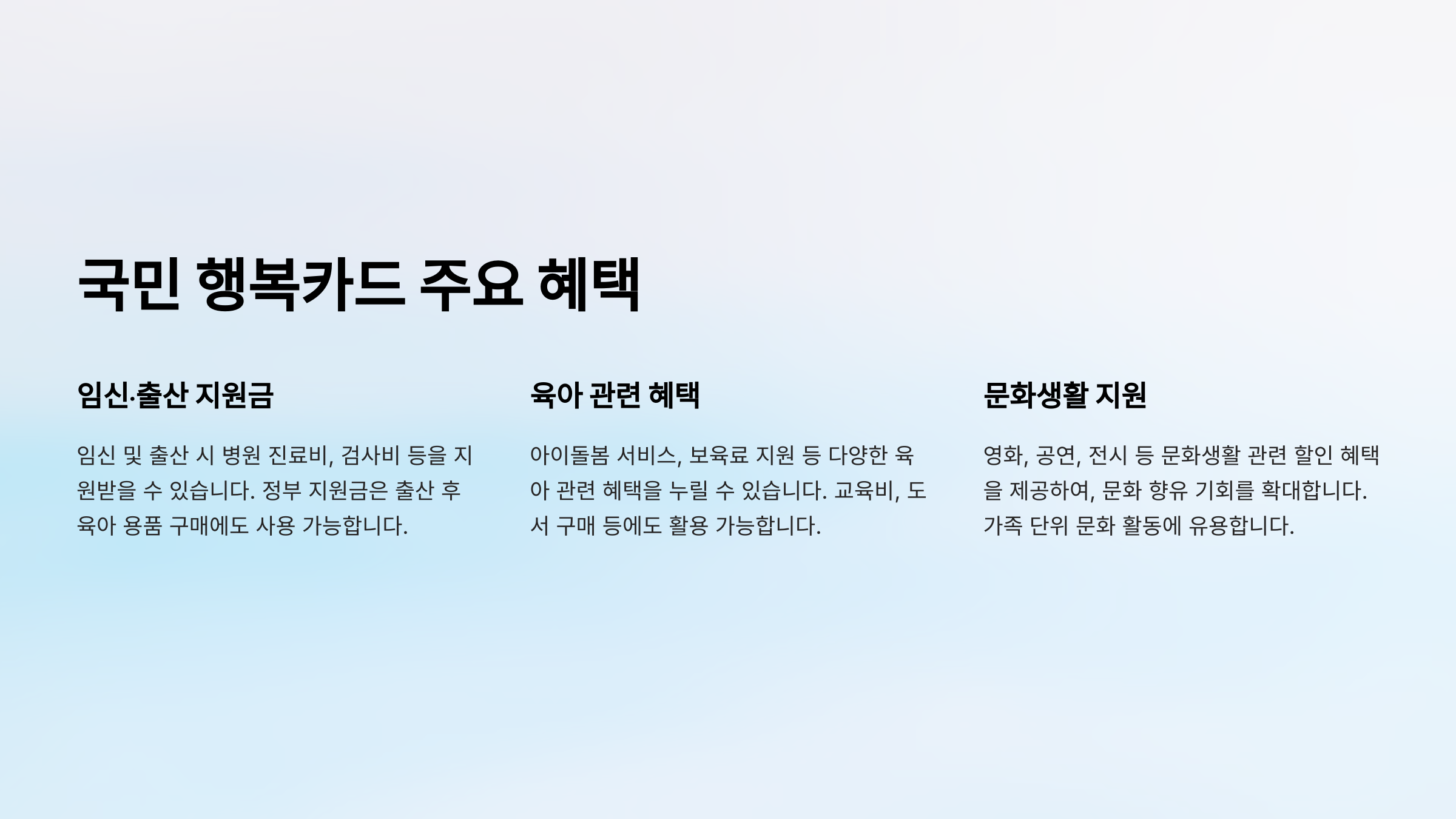 국민 행복카드 주요 혜택

임신·출산 지원금

임신 및 출산 시 병원 진료비, 검사비 등을 지원받을 수 있습니다. 정부 지원금은 출산 후 육아 용품 구매에도 사용 가능합니다.

육아 관련 혜택

아이돌봄 서비스, 보육료 지원 등 다양한 육아 관련 혜택을 누릴 수 있습니다. 교육비, 도서 구매 등에도 활용 가능합니다.

문화생활 지원

영화, 공연, 전시 등 문화생활 관련 할인 혜택을 제공하여, 문화 향유 기회를 확대합니다. 가족 단위 문화 활동에 유용합니다.